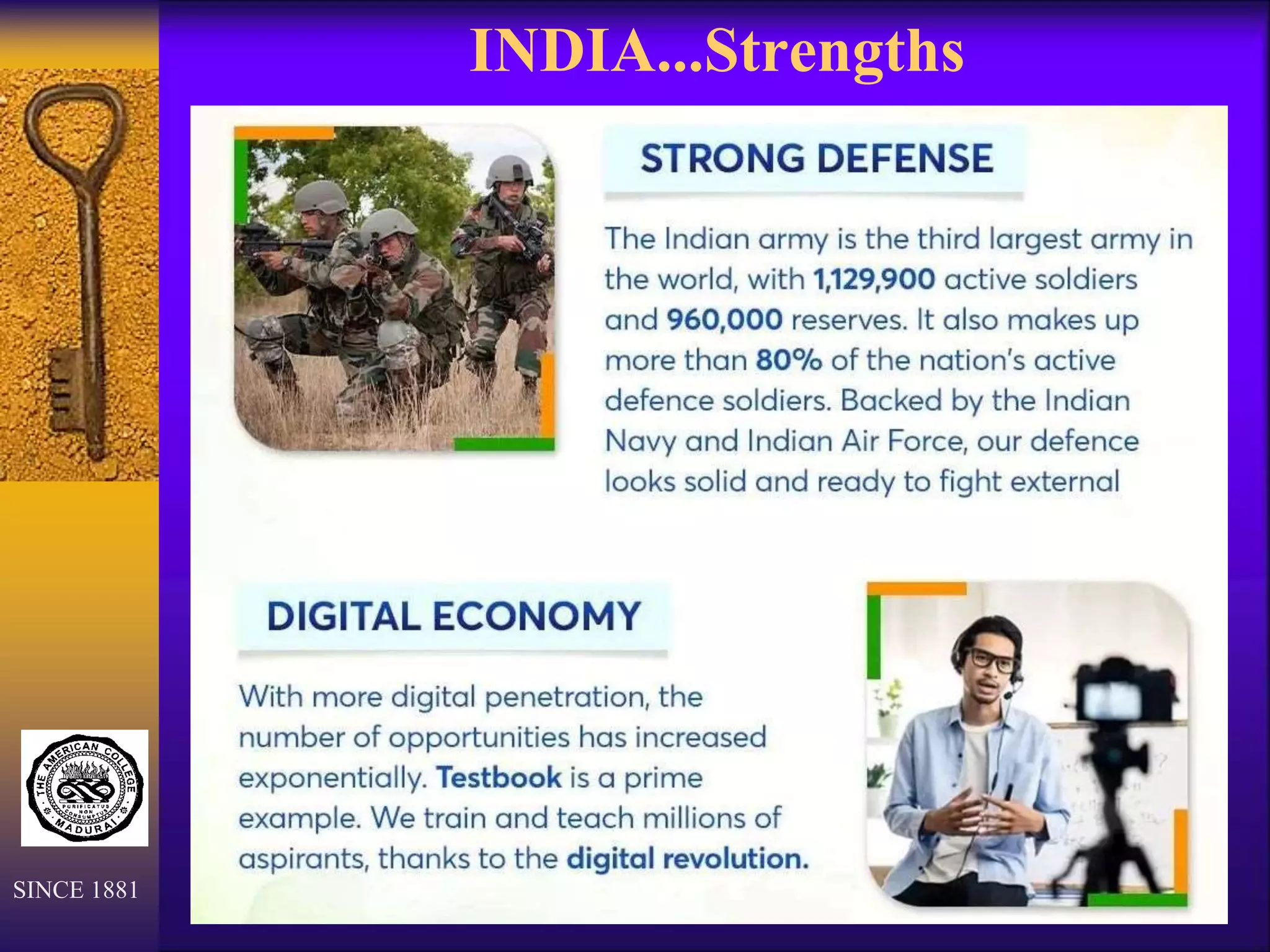 INDIA...Strengths

STRONG DEFENSE

The Indian army is the third largest army in the world, with 1,129,900 active soldiers and 960,000 reserves. It also makes up more than 80% of the nation's active defence soldiers. Backed by the Indian Navy and Indian Air Force, our defence looks solid and ready to fight external

DIGITAL ECONOMY

With more digital penetration, the number of opportunities has increased exponentially. Testbook is a prime example. We train and teach millions of aspirants, thanks to the digital revolution.

THE AMERICAN COLLEGE
PURIFICATUS NON CONSUMPTUS
MADURAI

SINCE 1881